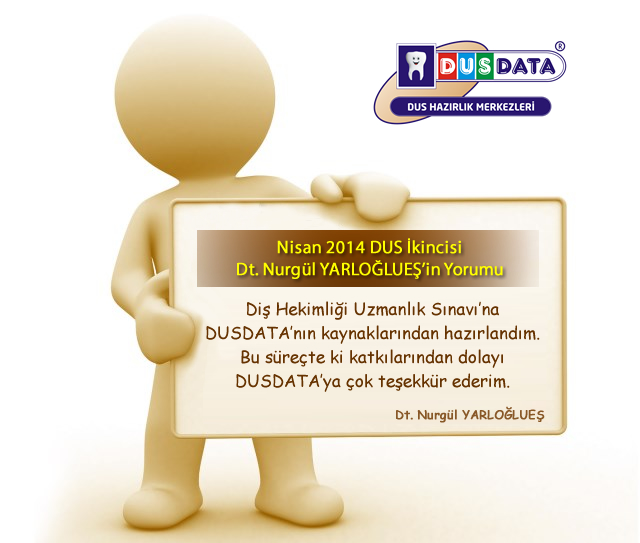 DUSDATA®
DUS HAZIRLIK MERKEZLERİ

Nisan 2014 DUS İkincisi
Dt. Nurgül YARLOĞLUEŞ'in Yorumu

Diş Hekimliği Uzmanlık Sınavı'na DUSDATA'nın kaynaklarından hazırlandım. Bu süreçte ki katkılarından dolayı DUSDATA'ya çok teşekkür ederim.

Dt. Nurgül YARLOĞLUEŞ